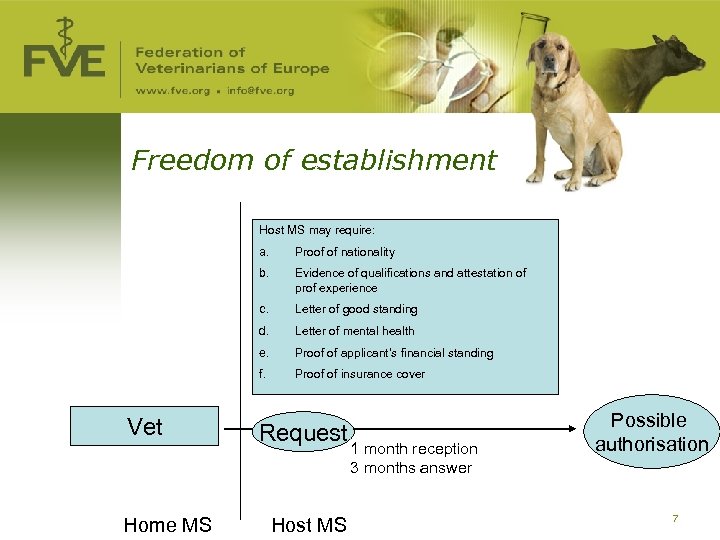 FVE

Federation of Veterinarians of Europe

www.fve.org • info@fve.org

Freedom of establishment

Host MS may require:

a. Proof of nationality

b. Evidence of qualifications and attestation of prof experience

c. Letter of good standing

d. Letter of mental health

e. Proof of applicant's financial standing

f. Proof of insurance cover

Vet

Request

1 month reception
3 months answer

Possible authorisation

Home MS

Host MS

7